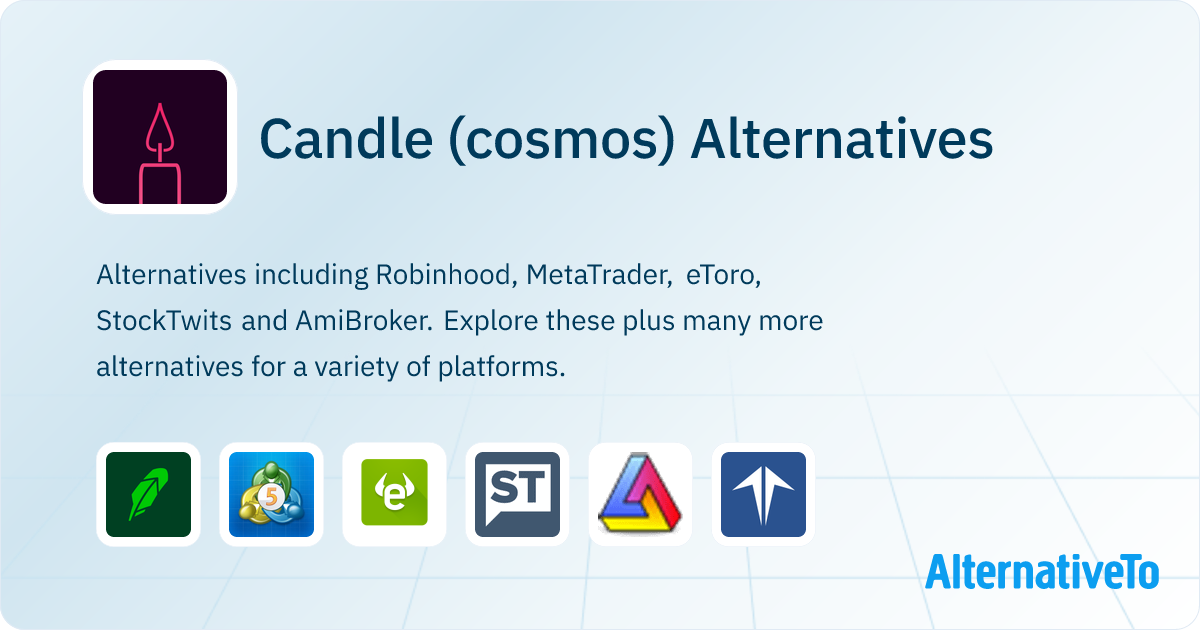 Candle (cosmos) Alternatives

Alternatives including Robinhood, MetaTrader, eToro, StockTwits and AmiBroker. Explore these plus many more alternatives for a variety of platforms.

5

e

ST

AlternativeTo